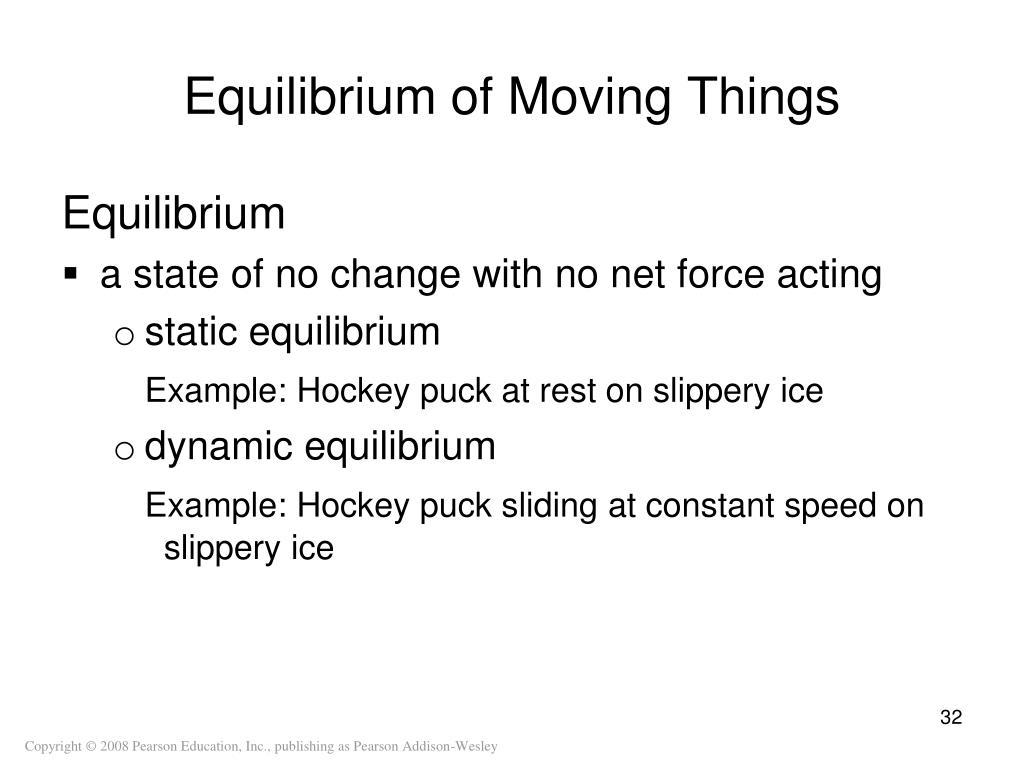 Equilibrium of Moving Things

Equilibrium

▪ a state of no change with no net force acting

o static equilibrium

Example: Hockey puck at rest on slippery ice

o dynamic equilibrium

Example: Hockey puck sliding at constant speed on slippery ice

32

Copyright © 2008 Pearson Education, Inc., publishing as Pearson Addison-Wesley